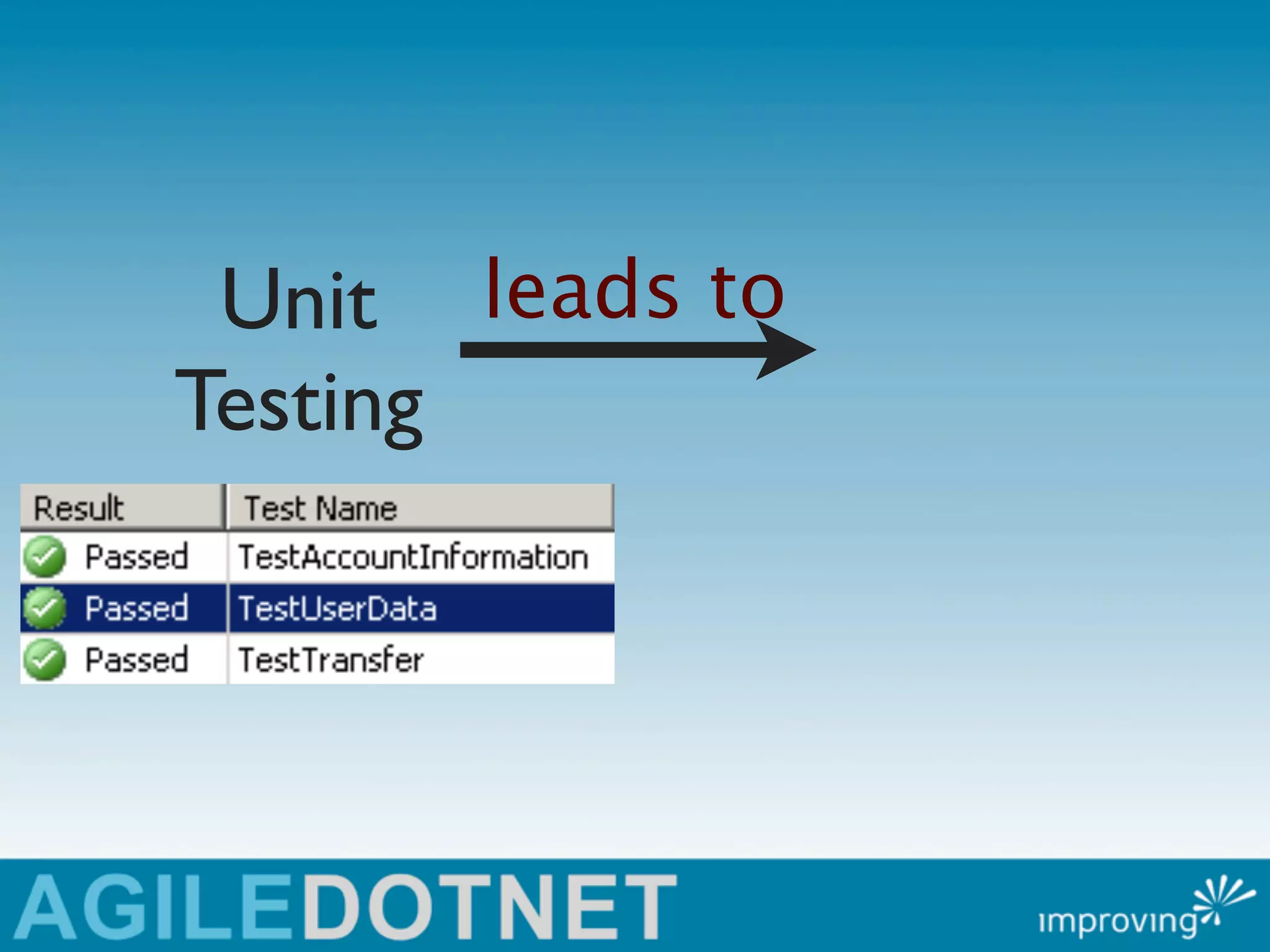 Unit Testing

leads to

| Result | Test Name |
|---|---|
| Passed | TestAccountInformation |
| Passed | TestUserData |
| Passed | TestTransfer |

AGILEDOTNET

improving